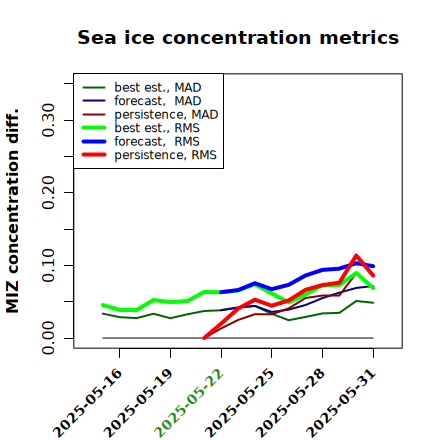 Sea ice concentration metrics

best est., MAD
forecast, MAD
persistence, MAD
best est., RMS
forecast, RMS
persistence, RMS

MIZ concentration diff.

0.00
0.10
0.20
0.30

2025-05-16
2025-05-19
2025-05-22
2025-05-25
2025-05-28
2025-05-31